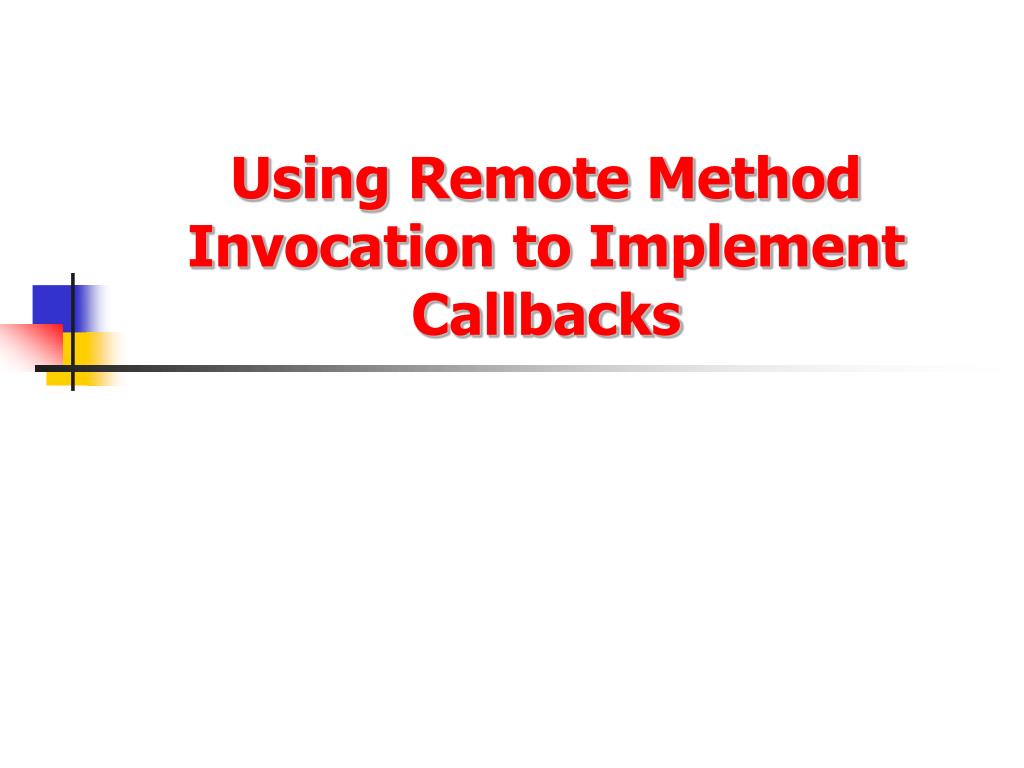 Using Remote Method Invocation to Implement Callbacks